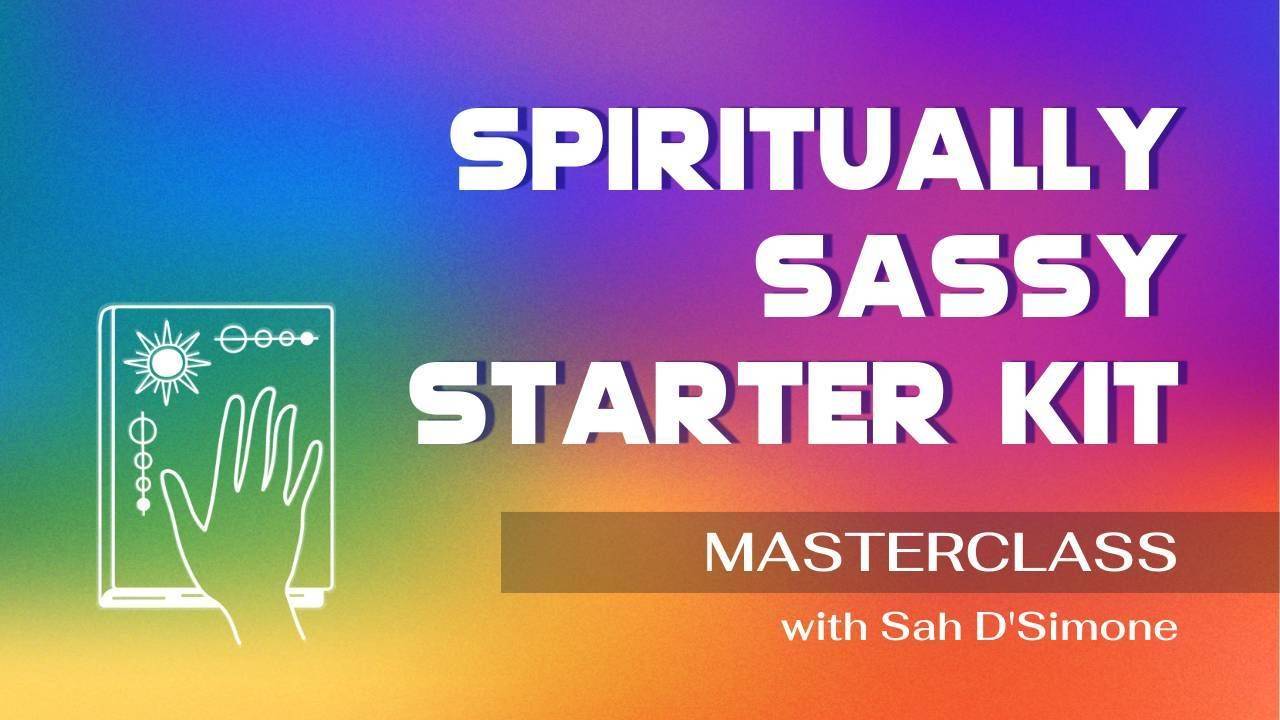 SPIRITUALLY SASSY STARTER KIT

MASTERCLASS

with Sah D'Simone